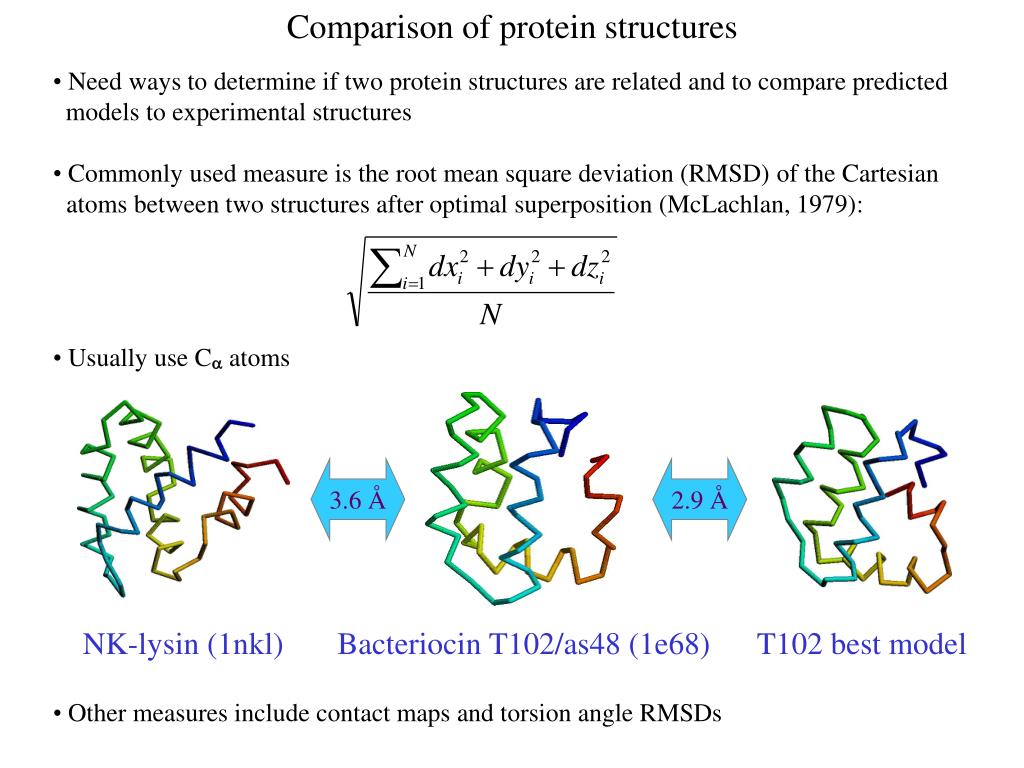 Comparison of protein structures

• Need ways to determine if two protein structures are related and to compare predicted models to experimental structures

• Commonly used measure is the root mean square deviation (RMSD) of the Cartesian atoms between two structures after optimal superposition (McLachlan, 1979):

$\sqrt{\frac{\sum_{i=1}^{N} dx_i^2 + dy_i^2 + dz_i^2}{N}}$

• Usually use $C_\alpha$ atoms

3.6 Å

2.9 Å

NK-lysin (1nkl) Bacteriocin T102/as48 (1e68) T102 best model

• Other measures include contact maps and torsion angle RMSDs